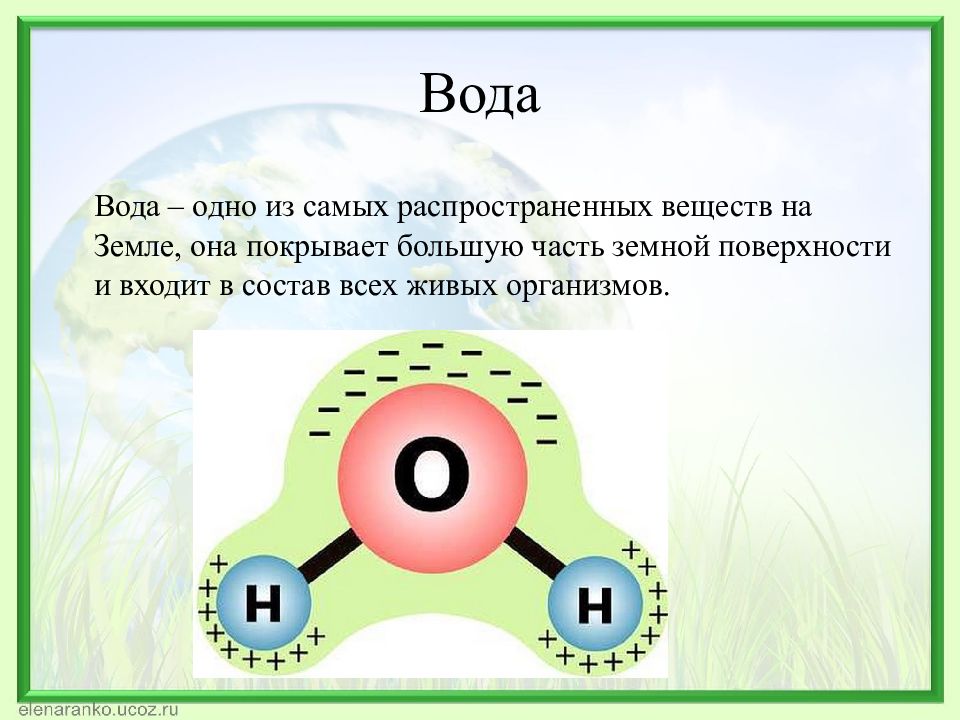 Вода

Вода – одно из самых распространенных веществ на Земле, она покрывает большую часть земной поверхности и входит в состав всех живых организмов.

O

H

H

elenaranko.ucoz.ru